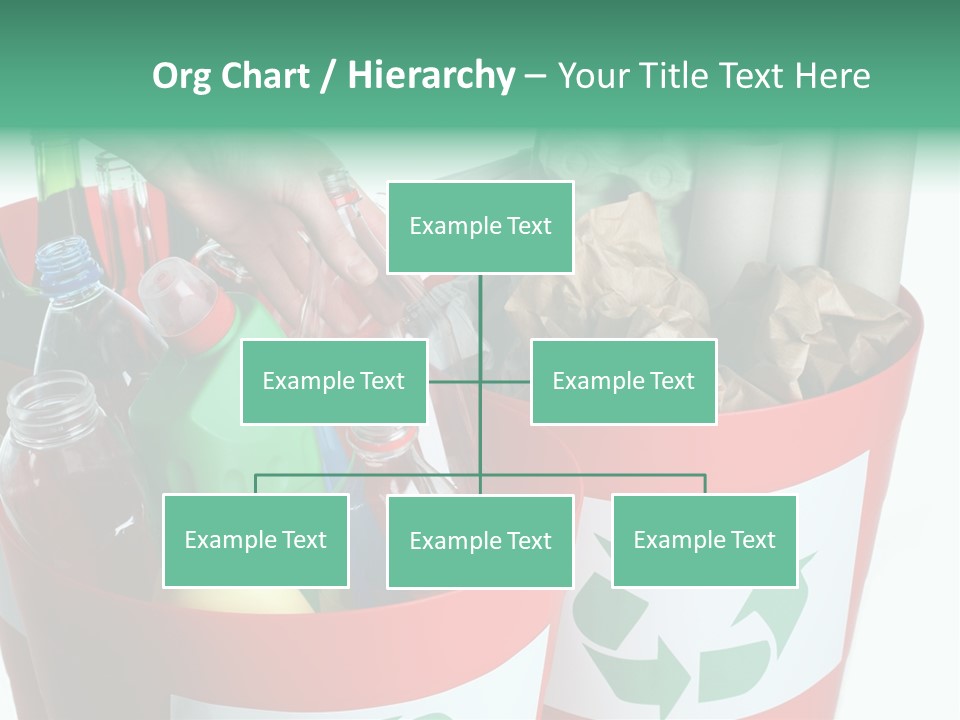 Org Chart / Hierarchy – Your Title Text Here

Example Text

Example Text

Example Text

Example Text

Example Text

Example Text